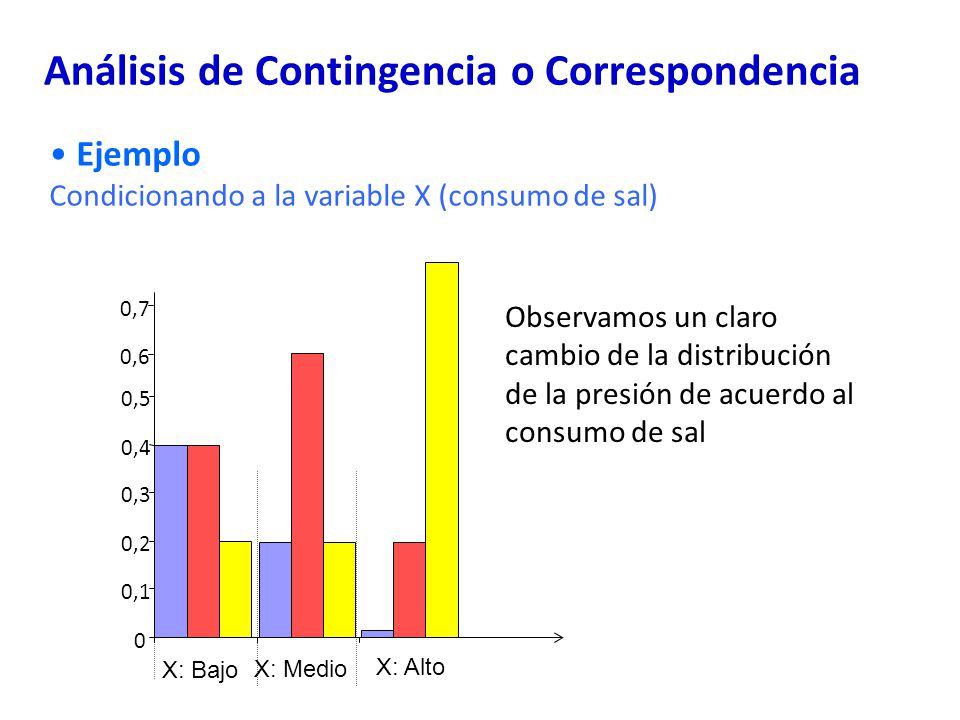 Análisis de Contingencia o Correspondencia

• Ejemplo
Condicionando a la variable X (consumo de sal)

0,7
0,6
0,5
0,4
0,3
0,2
0,1
0

X: Bajo X: Medio X: Alto

Observamos un claro cambio de la distribución de la presión de acuerdo al consumo de sal